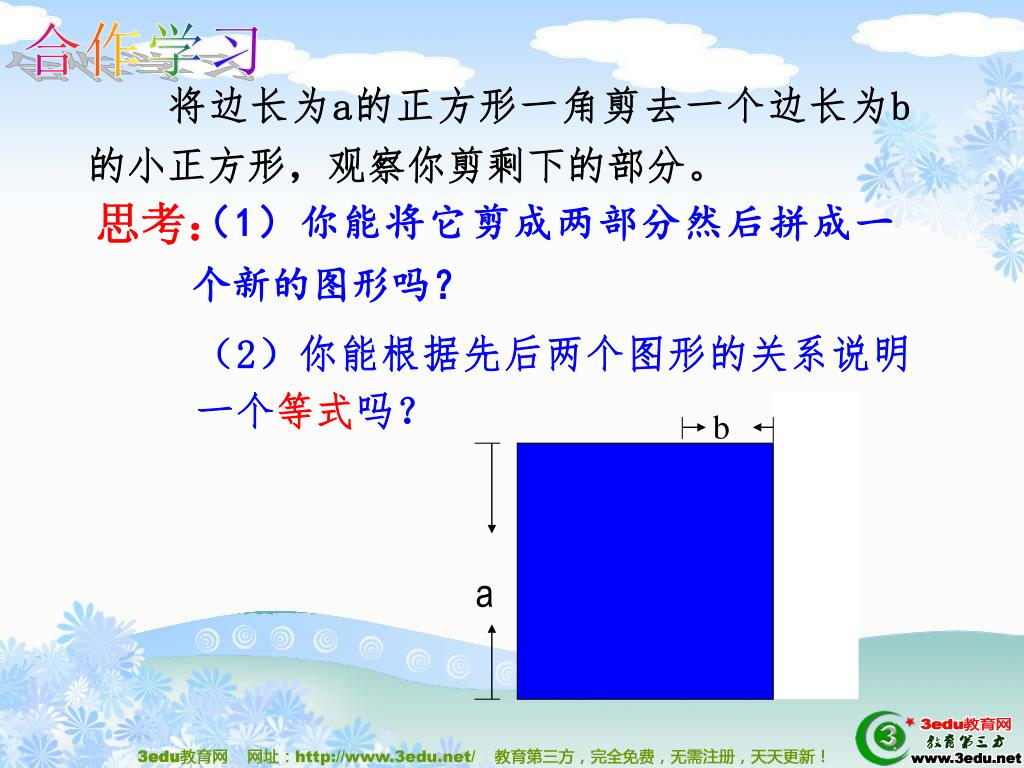 合作学习

将边长为a的正方形一角剪去一个边长为b的小正方形，观察你剪剩下的部分。

思考:（1）你能将它剪成两部分然后拼成一个新的图形吗？

（2）你能根据先后两个图形的关系说明一个等式吗？

b

a

3edu教育网　网址：http://www.3edu.net/　教育第三方，完全免费，无需注册，天天更新！

3edu教育网
教育第三方
www.3edu.net